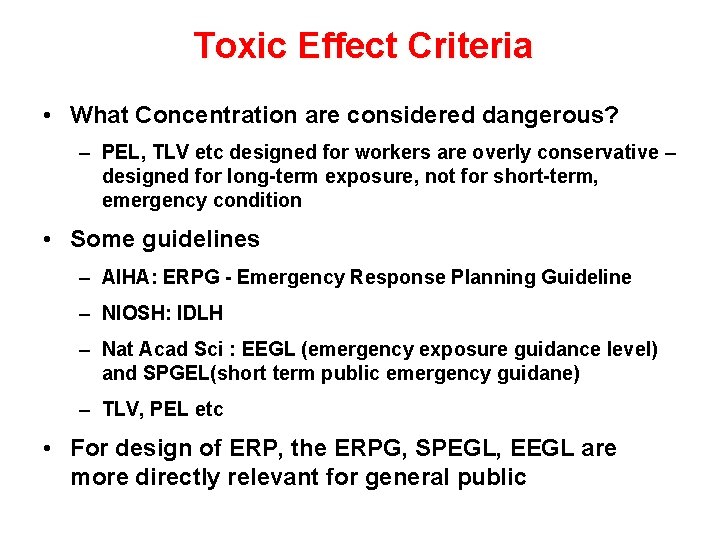 Toxic Effect Criteria

• What Concentration are considered dangerous?

– PEL, TLV etc designed for workers are overly conservative – designed for long-term exposure, not for short-term, emergency condition

• Some guidelines

– AIHA: ERPG - Emergency Response Planning Guideline

– NIOSH: IDLH

– Nat Acad Sci : EEGL (emergency exposure guidance level) and SPGEL(short term public emergency guidane)

– TLV, PEL etc

• For design of ERP, the ERPG, SPEGL, EEGL are more directly relevant for general public